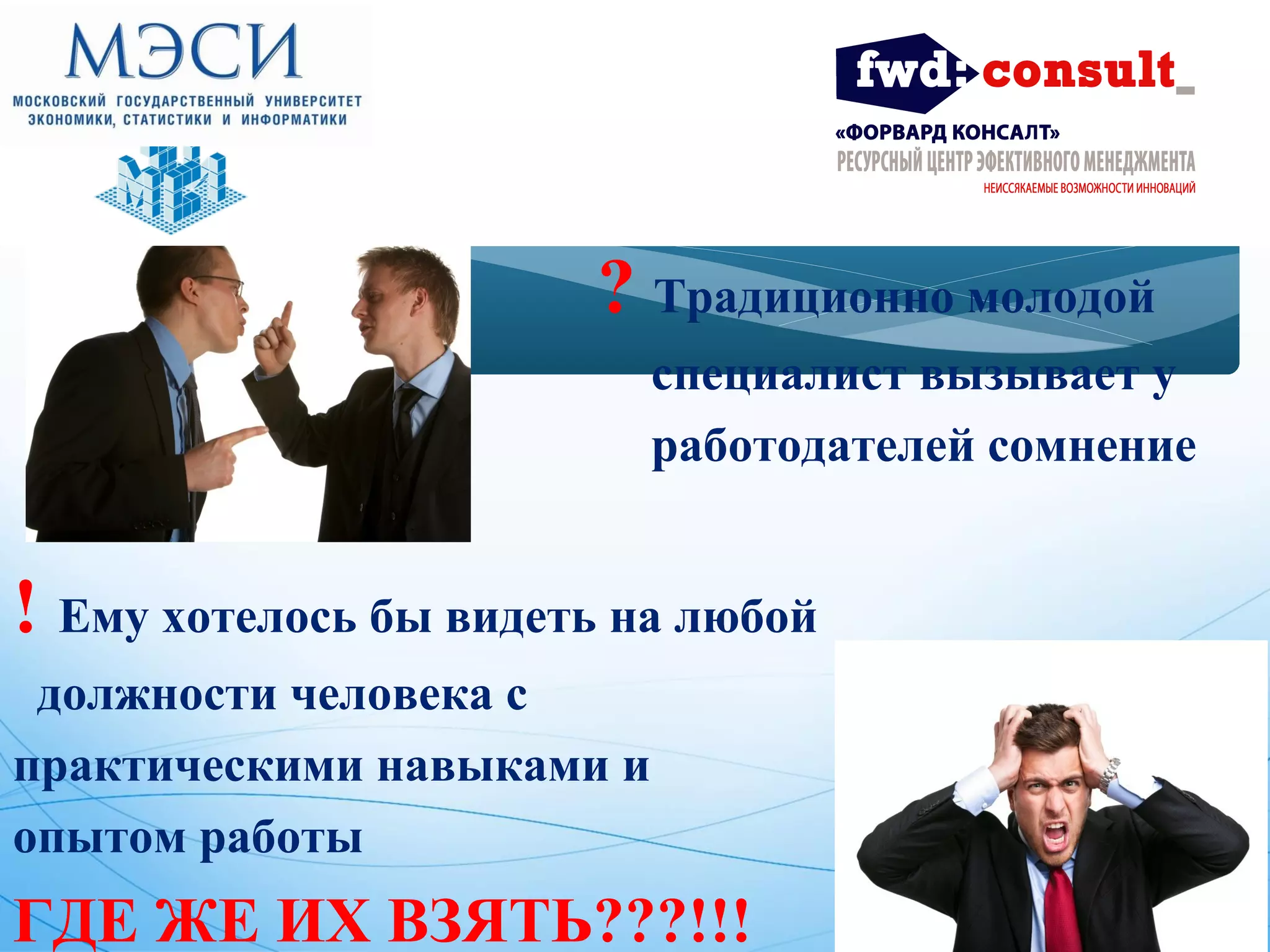 МЭСИ
МОСКОВСКИЙ ГОСУДАРСТВЕННЫЙ УНИВЕРСИТЕТ ЭКОНОМИКИ, СТАТИСТИКИ И ИНФОРМАТИКИ

fwd: consult_
«ФОРВАРД КОНСАЛТ»
РЕСУРСНЫЙ ЦЕНТР ЭФЕКТИВНОГО МЕНЕДЖМЕНТА
НЕИССЯКАЕМЫЕ ВОЗМОЖНОСТИ ИННОВАЦИЙ

? Традиционно молодой специалист вызывает у работодателей сомнение

! Ему хотелось бы видеть на любой должности человека с практическими навыками и опытом работы

ГДЕ ЖЕ ИХ ВЗЯТЬ???!!!